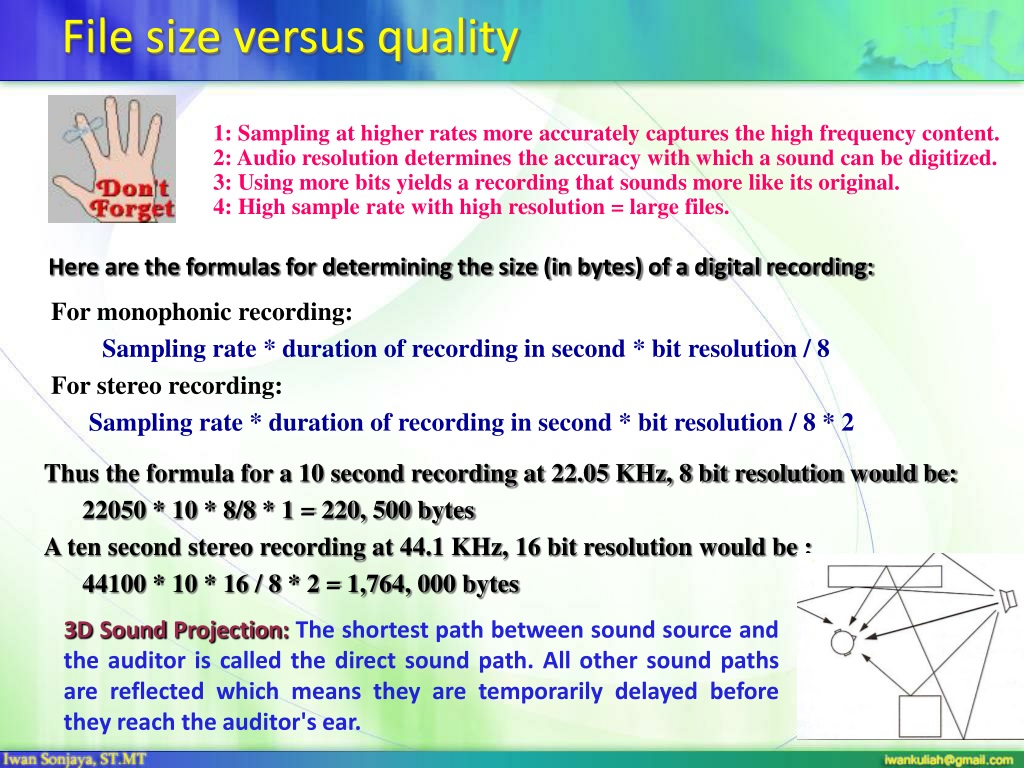 File size versus quality

Don't Forget

1: Sampling at higher rates more accurately captures the high frequency content.
2: Audio resolution determines the accuracy with which a sound can be digitized.
3: Using more bits yields a recording that sounds more like its original.
4: High sample rate with high resolution = large files.

Here are the formulas for determining the size (in bytes) of a digital recording:

For monophonic recording:

Sampling rate * duration of recording in second * bit resolution / 8

For stereo recording:

Sampling rate * duration of recording in second * bit resolution / 8 * 2

Thus the formula for a 10 second recording at 22.05 KHz, 8 bit resolution would be:

22050 * 10 * 8/8 * 1 = 220, 500 bytes

A ten second stereo recording at 44.1 KHz, 16 bit resolution would be :

44100 * 10 * 16 / 8 * 2 = 1,764, 000 bytes

3D Sound Projection: The shortest path between sound source and the auditor is called the direct sound path. All other sound paths are reflected which means they are temporarily delayed before they reach the auditor's ear.

Iwan Sonjaya, ST.MT

iwankuliah@gmail.com